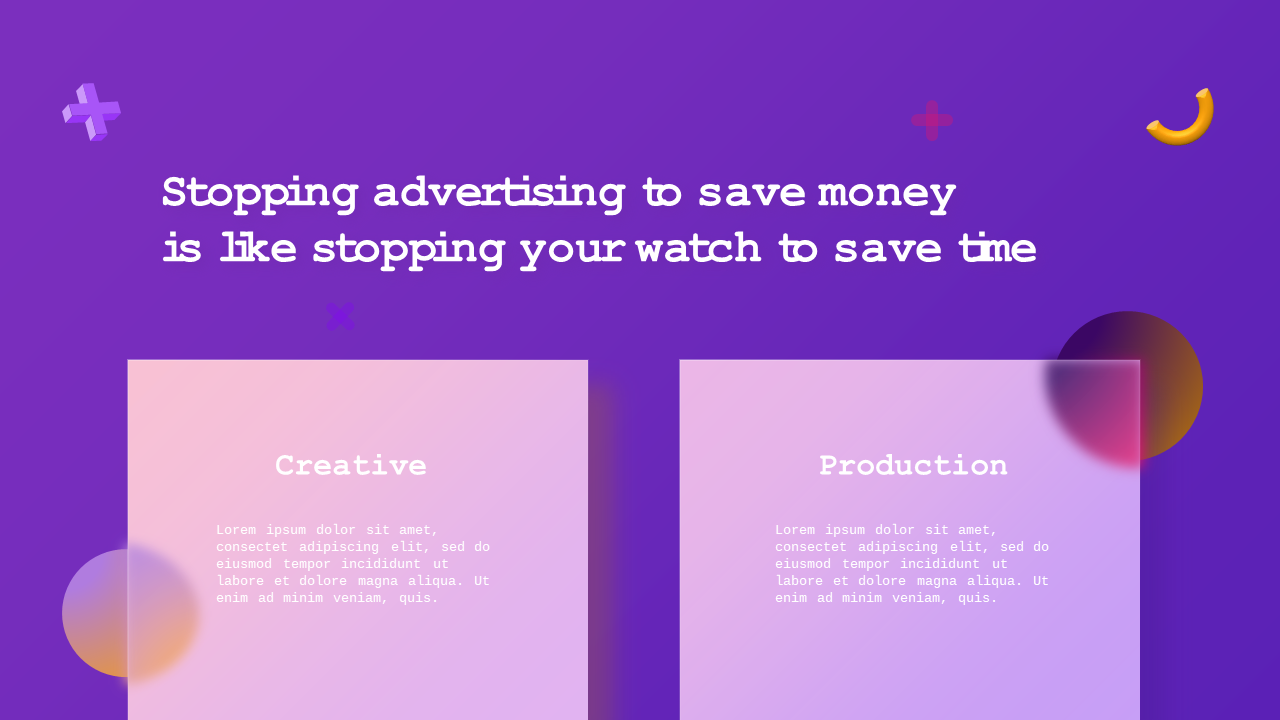 Stopping advertising to save money
is like stopping your watch to save time

Creative

Lorem ipsum dolor sit amet, consectet adipiscing elit, sed do eiusmod tempor incididunt ut labore et dolore magna aliqua. Ut enim ad minim veniam, quis.

Production

Lorem ipsum dolor sit amet, consectet adipiscing elit, sed do eiusmod tempor incididunt ut labore et dolore magna aliqua. Ut enim ad minim veniam, quis.